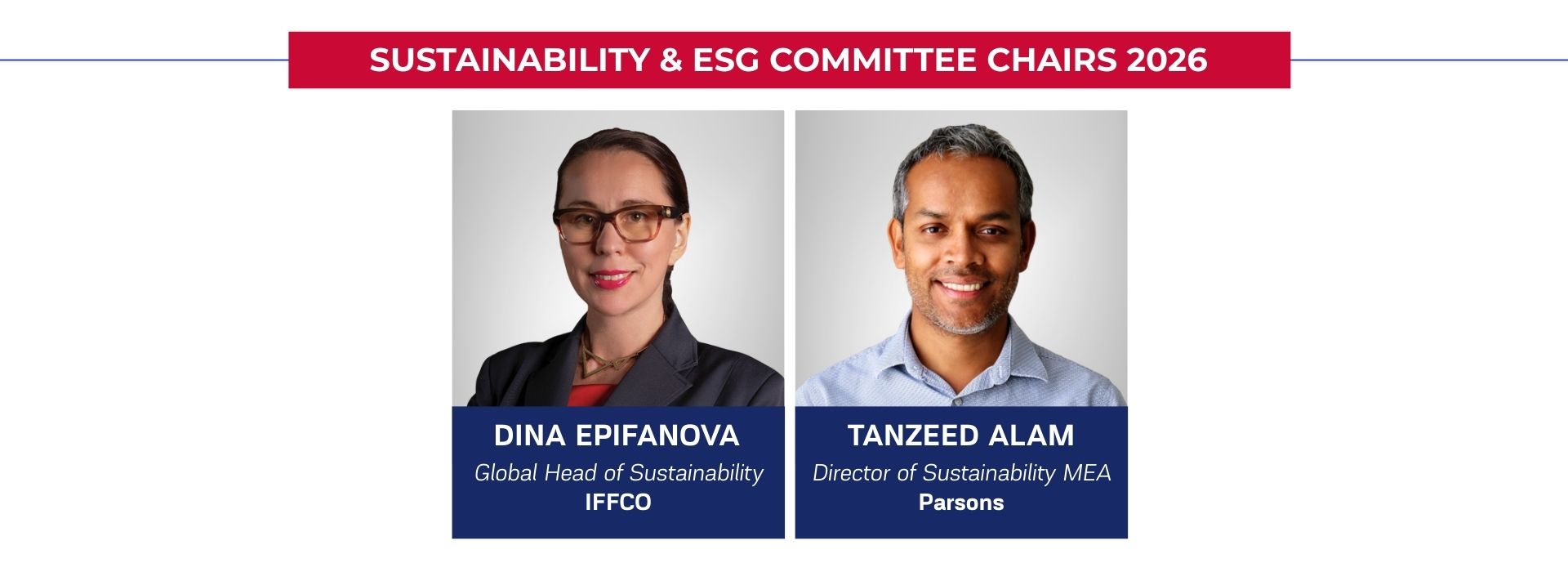 SUSTAINABILITY & ESG COMMITTEE CHAIRS 2026

DINA EPIFANOVA
Global Head of Sustainability
IFFCO

TANZEED ALAM
Director of Sustainability MEA
Parsons